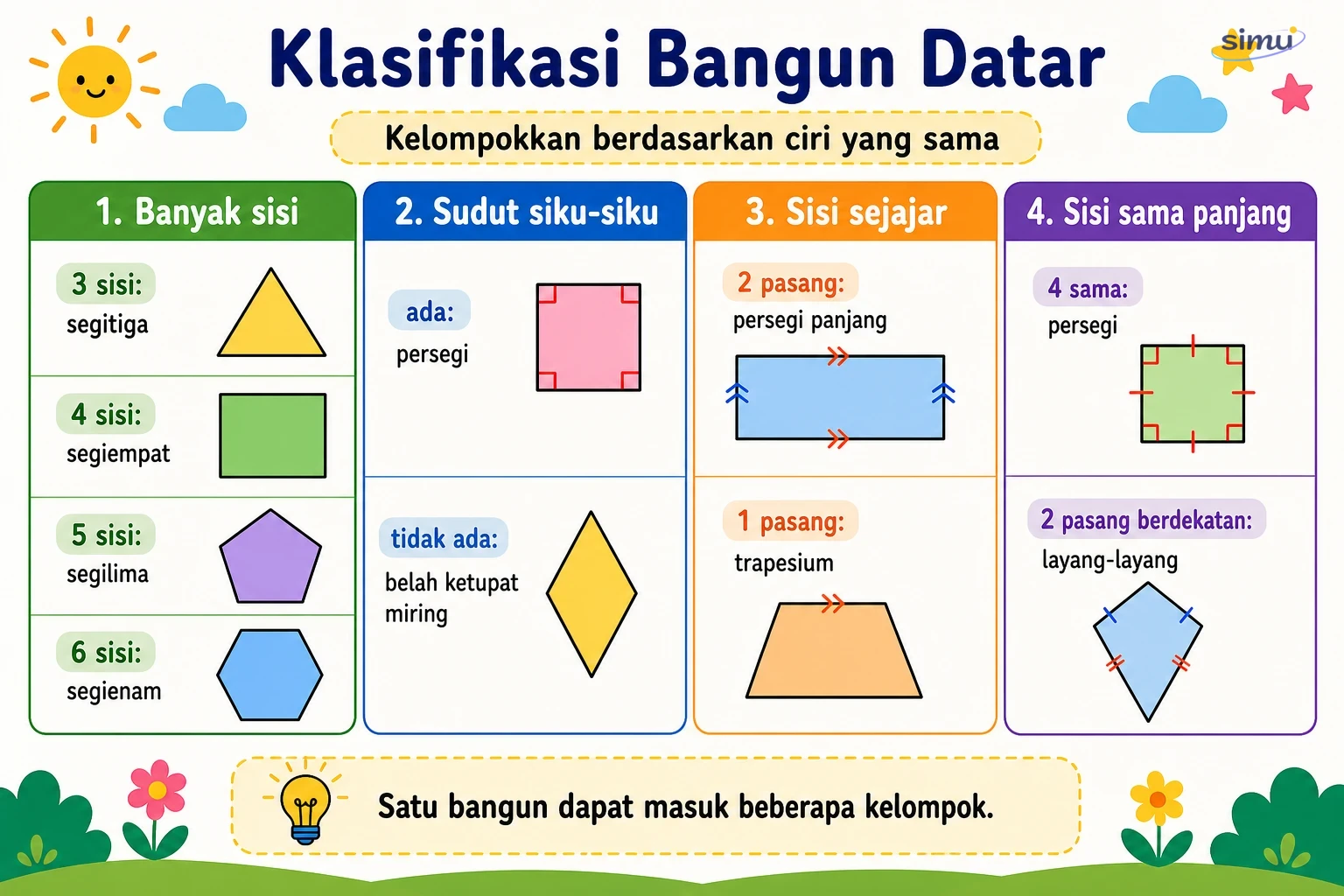 Klasifikasi Bangun Datar

simu

Kelompokkan berdasarkan ciri yang sama

1. Banyak sisi

3 sisi: segitiga

4 sisi: segiempat

5 sisi: segilima

6 sisi: segienam

2. Sudut siku-siku

ada: persegi

tidak ada: belah ketupat miring

3. Sisi sejajar

2 pasang: persegi panjang

1 pasang: trapesium

4. Sisi sama panjang

4 sama: persegi

2 pasang berdekatan: layang-layang

Satu bangun dapat masuk beberapa kelompok.